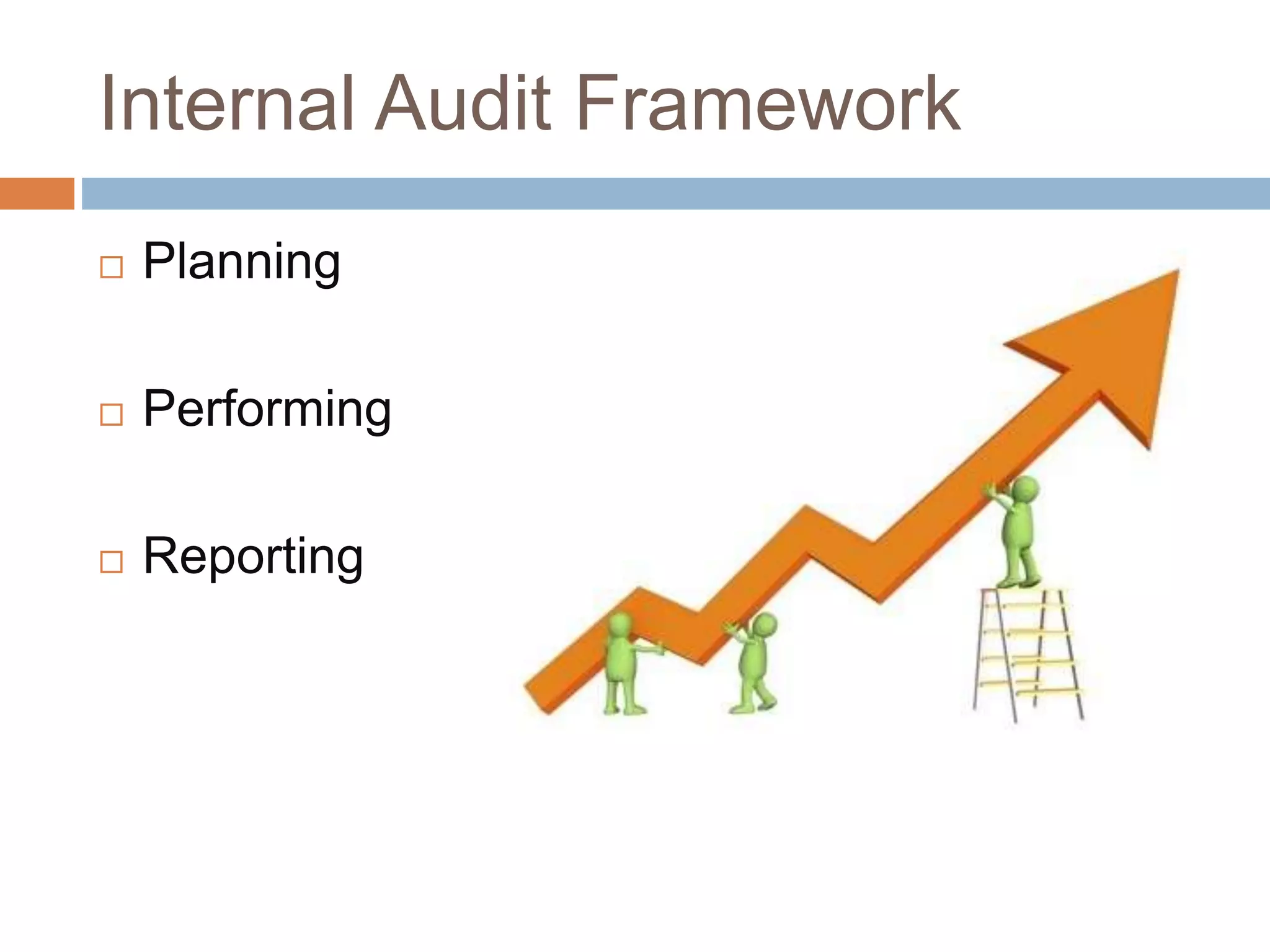 Internal Audit Framework

□ Planning

□ Performing

□ Reporting